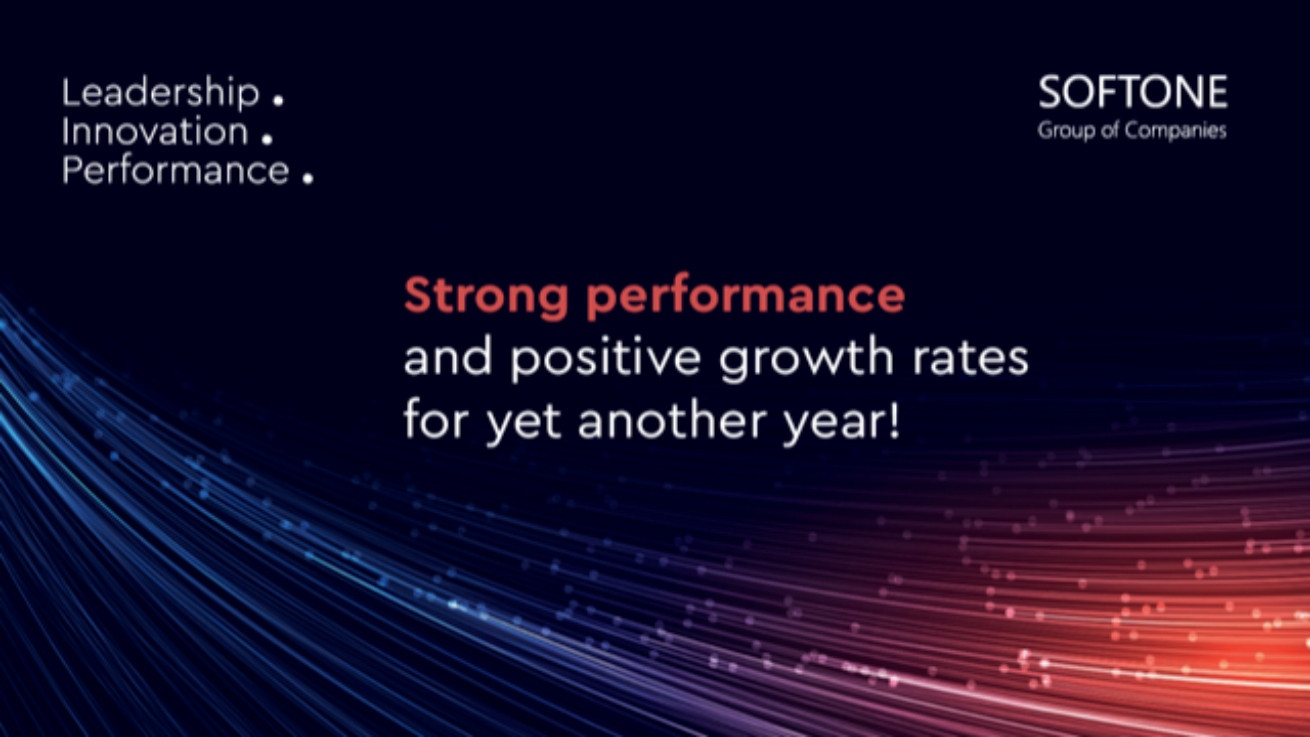 Leadership .
Innovation .
Performance .

SOFTONE
Group of Companies

Strong performance
and positive growth rates
for yet another year!